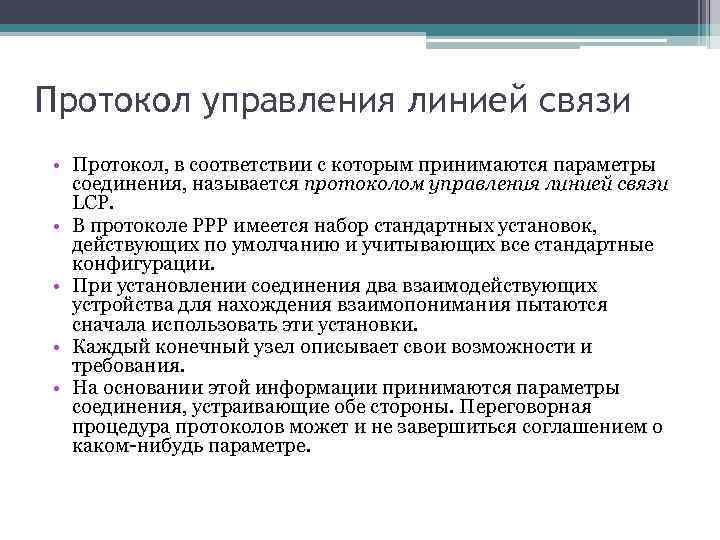 Протокол управления линией связи

• Протокол, в соответствии с которым принимаются параметры соединения, называется протоколом управления линией связи LCP.
• В протоколе PPP имеется набор стандартных установок, действующих по умолчанию и учитывающих все стандартные конфигурации.
• При установлении соединения два взаимодействующих устройства для нахождения взаимопонимания пытаются сначала использовать эти установки.
• Каждый конечный узел описывает свои возможности и требования.
• На основании этой информации принимаются параметры соединения, устраивающие обе стороны. Переговорная процедура протоколов может и не завершиться соглашением о каком-нибудь параметре.